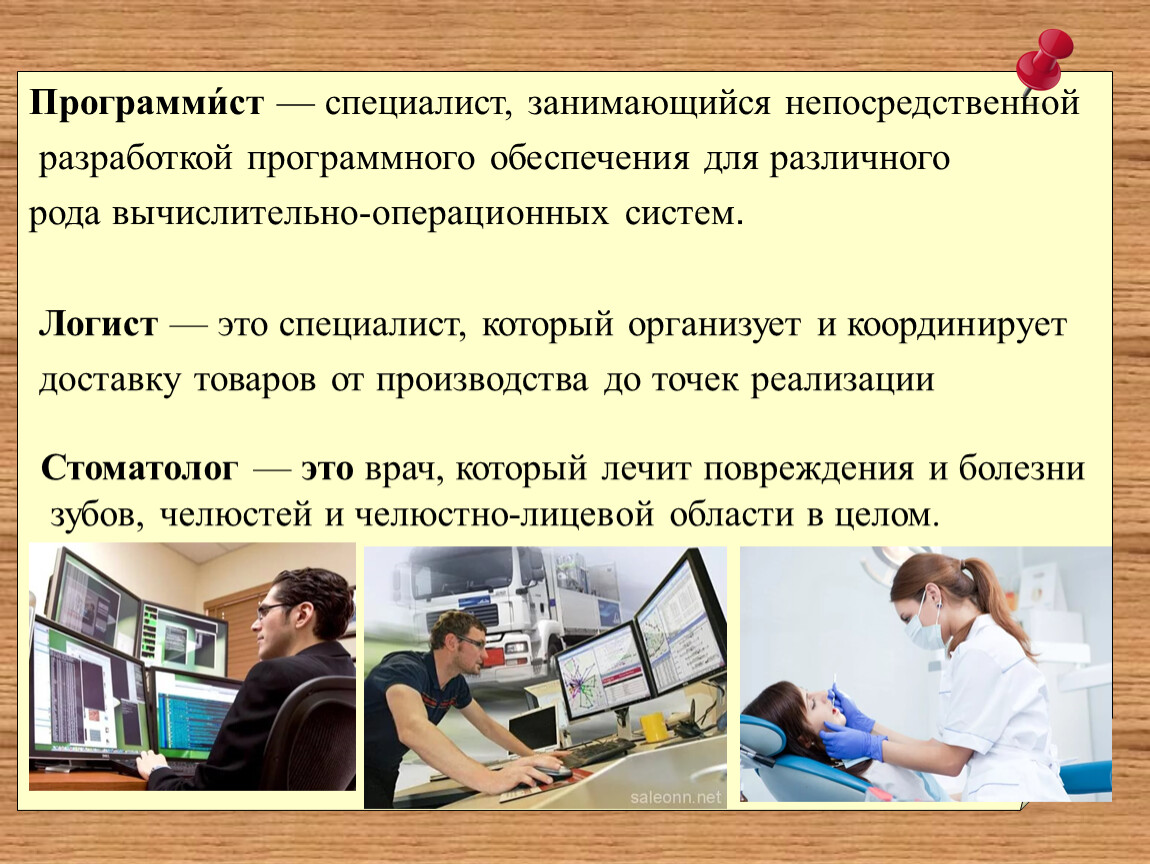 Программи́ст — специалист, занимающийся непосредственной разработкой программного обеспечения для различного рода вычислительно-операционных систем.

Логист — это специалист, который организует и координирует доставку товаров от производства до точек реализации

Стоматолог — это врач, который лечит повреждения и болезни зубов, челюстей и челюстно-лицевой области в целом.

saleonn.net